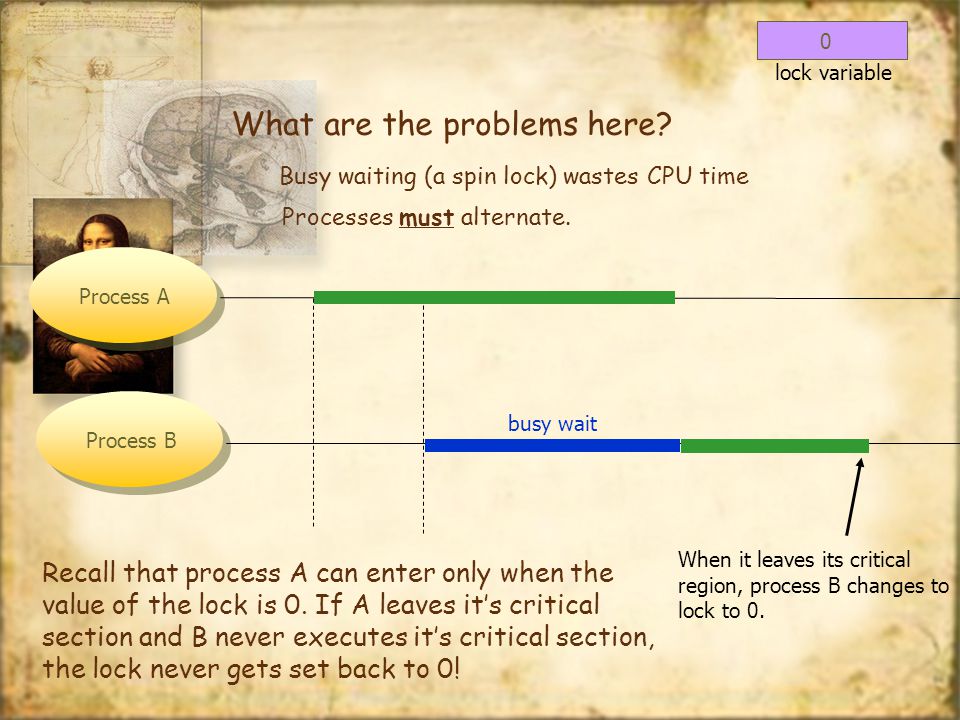 0
lock variable

What are the problems here?

Busy waiting (a spin lock) wastes CPU time

Processes must alternate.

Process A

Process B

busy wait

When it leaves its critical region, process B changes to lock to 0.

Recall that process A can enter only when the value of the lock is 0. If A leaves it's critical section and B never executes it's critical section, the lock never gets set back to 0!